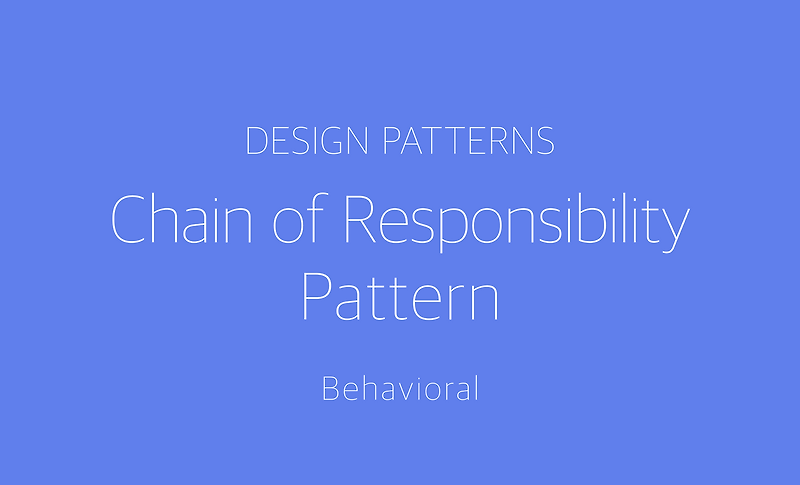 DESIGN PATTERNS

Chain of Responsibility Pattern

Behavioral